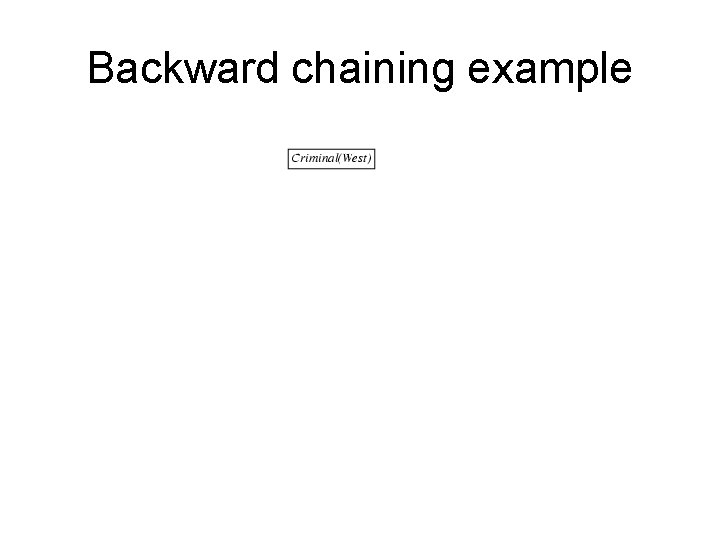 Backward chaining example

Criminal(West)